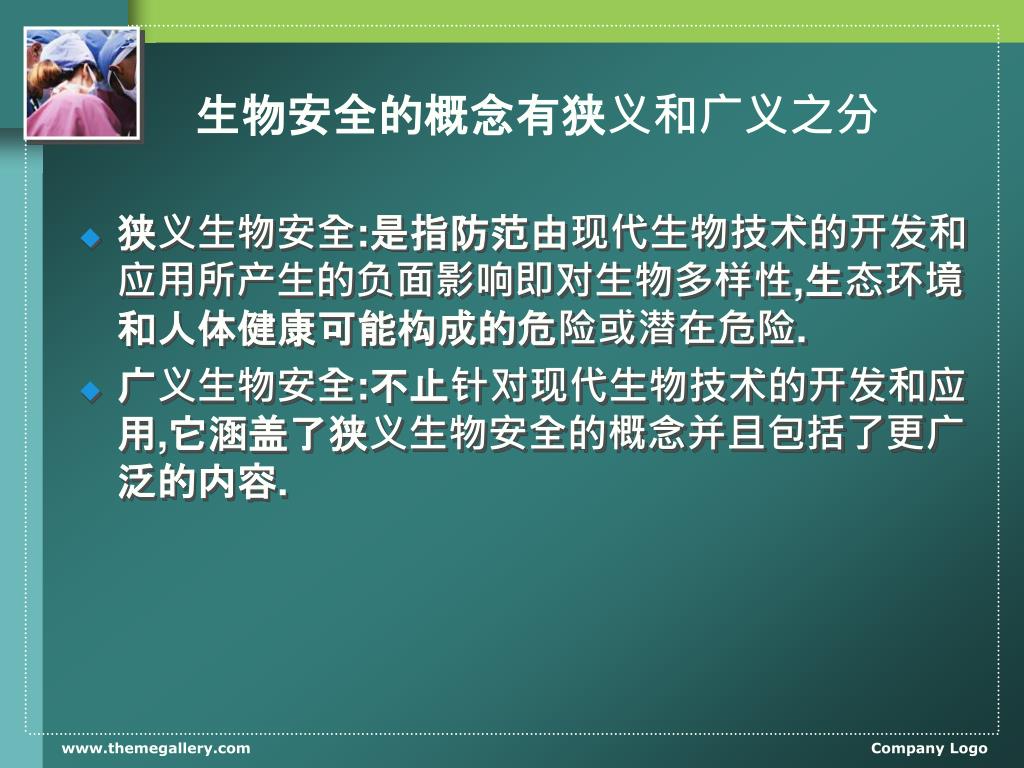 生物安全的概念有狭义和广义之分

狭义生物安全:是指防范由现代生物技术的开发和应用所产生的负面影响即对生物多样性,生态环境和人体健康可能构成的危险或潜在危险.

广义生物安全:不止针对现代生物技术的开发和应用,它涵盖了狭义生物安全的概念并且包括了更广泛的内容.

www.themegallery.com

Company Logo